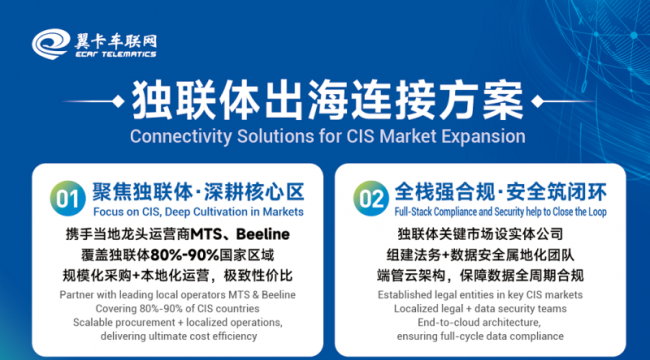 翼卡车联网
ECAR TELEMATICS

独联体出海连接方案
Connectivity Solutions for CIS Market Expansion

01 聚焦独联体·深耕核心区
Focus on CIS, Deep Cultivation in Markets

携手当地龙头运营商MTS、Beeline
覆盖独联体80%-90%国家区域
规模化采购+本地化运营，极致性价比

Partner with leading local operators MTS & Beeline
Covering 80%-90% of CIS countries
Scalable procurement + localized operations, delivering ultimate cost efficiency

02 全栈强合规·安全筑闭环
Full-Stack Compliance and Security help to Close the Loop

独联体关键市场设实体公司
组建法务+数据安全属地化团队
端管云架构，保障数据全周期合规

Established legal entities in key CIS markets
Localized legal + data security teams
End-to-cloud architecture, ensuring full-cycle data compliance